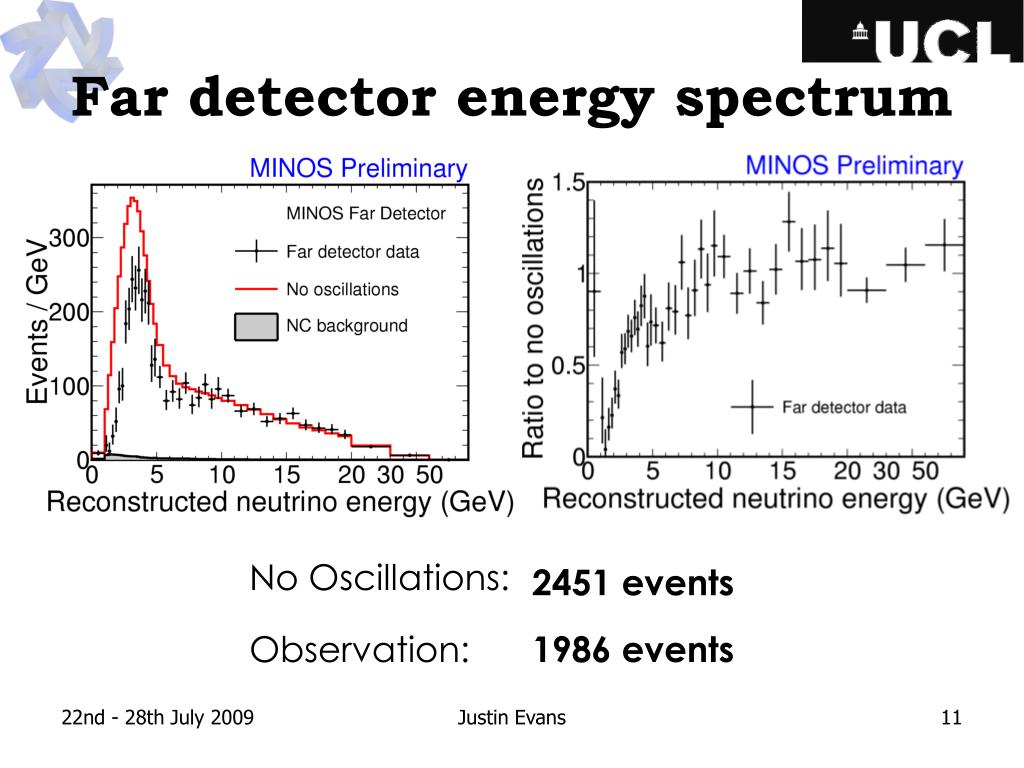 UCL

Far detector energy spectrum

MINOS Preliminary

MINOS Far Detector
Far detector data
No oscillations
NC background

Events / GeV
300
200
100
0
0 5 10 15 20 30 50
Reconstructed neutrino energy (GeV)

MINOS Preliminary

Ratio to no oscillations
1.5
1
0.5
0
Far detector data
0 5 10 15 20 30 50
Reconstructed neutrino energy (GeV)

No Oscillations: 2451 events

Observation: 1986 events

22nd - 28th July 2009
Justin Evans
11